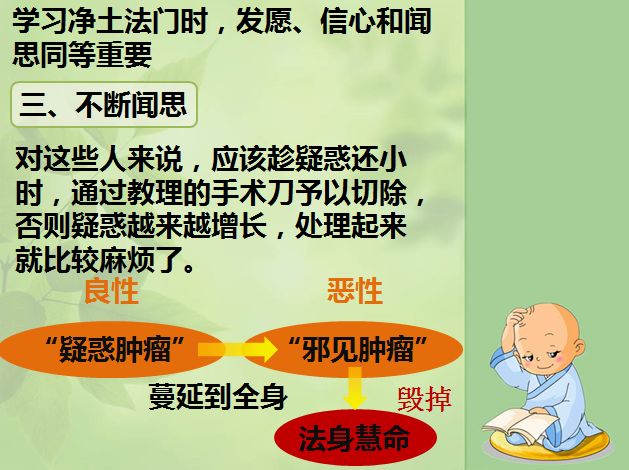 学习净土法门时，发愿、信心和闻思同等重要

三、不断闻思

对这些人来说，应该趁疑惑还小时，通过教理的手术刀予以切除，否则疑惑越来越增长，处理起来就比较麻烦了。

良性

恶性

“疑惑肿瘤”

“邪见肿瘤”

蔓延到全身

毁掉

法身慧命